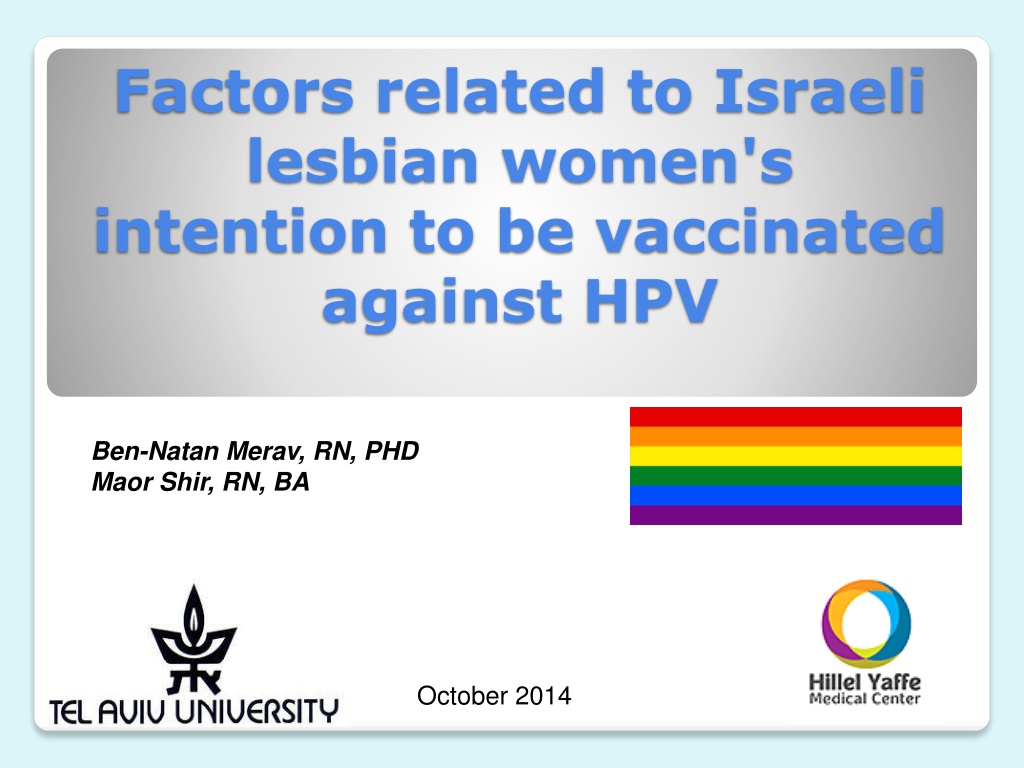 Factors related to Israeli lesbian women's intention to be vaccinated against HPV

Ben-Natan Merav, RN, PHD
Maor Shir, RN, BA

TEL AVIV UNIVERSITY

October 2014

Hillel Yaffe
Medical Center